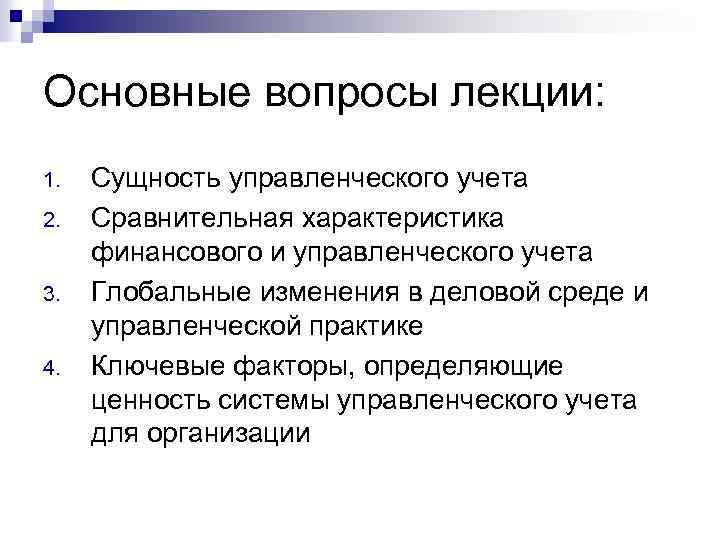 Основные вопросы лекции:

1. Сущность управленческого учета
2. Сравнительная характеристика финансового и управленческого учета
3. Глобальные изменения в деловой среде и управленческой практике
4. Ключевые факторы, определяющие ценность системы управленческого учета для организации